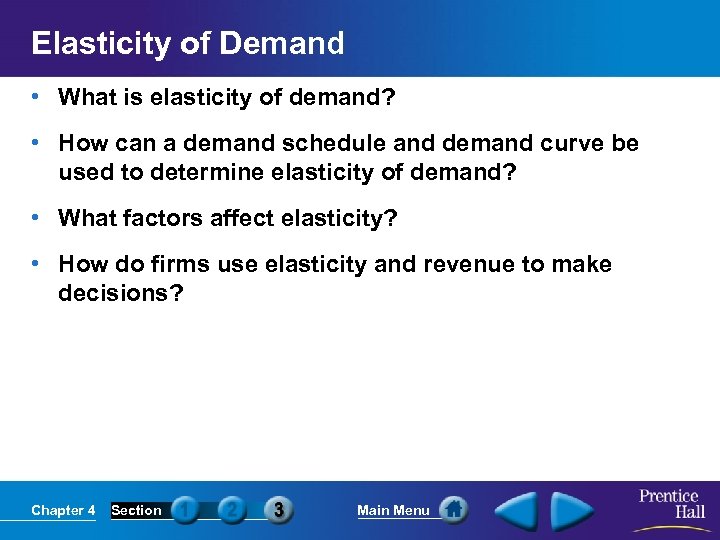 Elasticity of Demand

• What is elasticity of demand?

• How can a demand schedule and demand curve be used to determine elasticity of demand?

• What factors affect elasticity?

• How do firms use elasticity and revenue to make decisions?

Chapter 4 Section 1 2 3 Main Menu

Prentice Hall